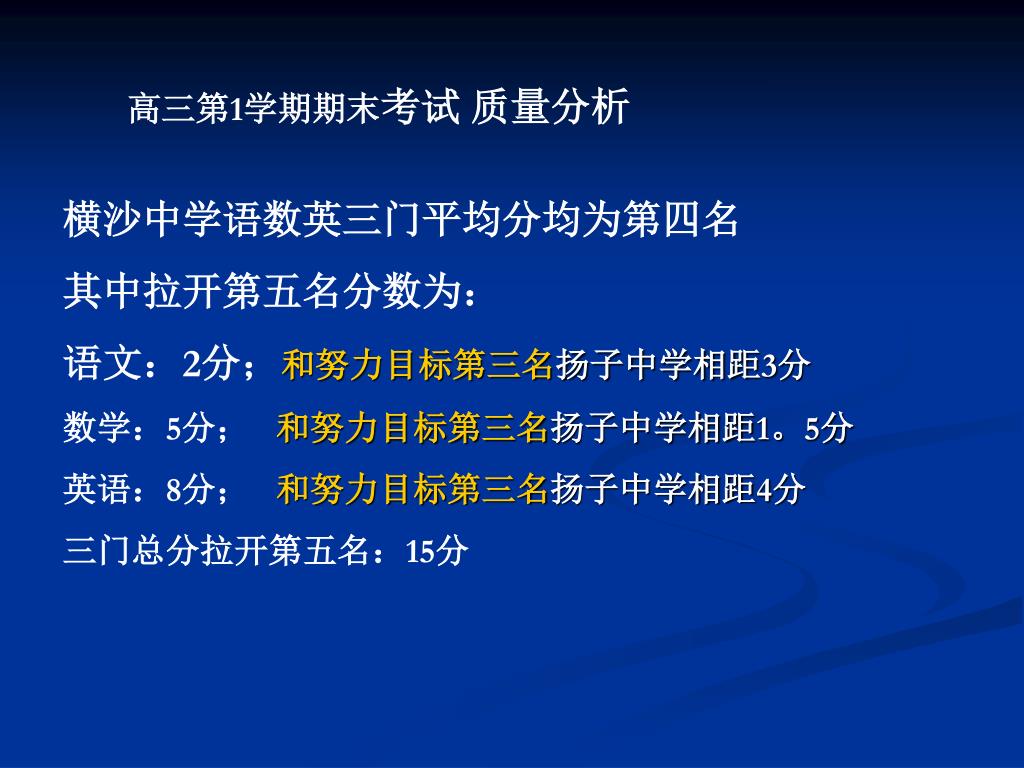 高三第1学期期末考试 质量分析

横沙中学语数英三门平均分均为第四名

其中拉开第五名分数为：

语文：2分； 和努力目标第三名扬子中学相距3分

数学：5分； 和努力目标第三名扬子中学相距1。5分

英语：8分； 和努力目标第三名扬子中学相距4分

三门总分拉开第五名：15分